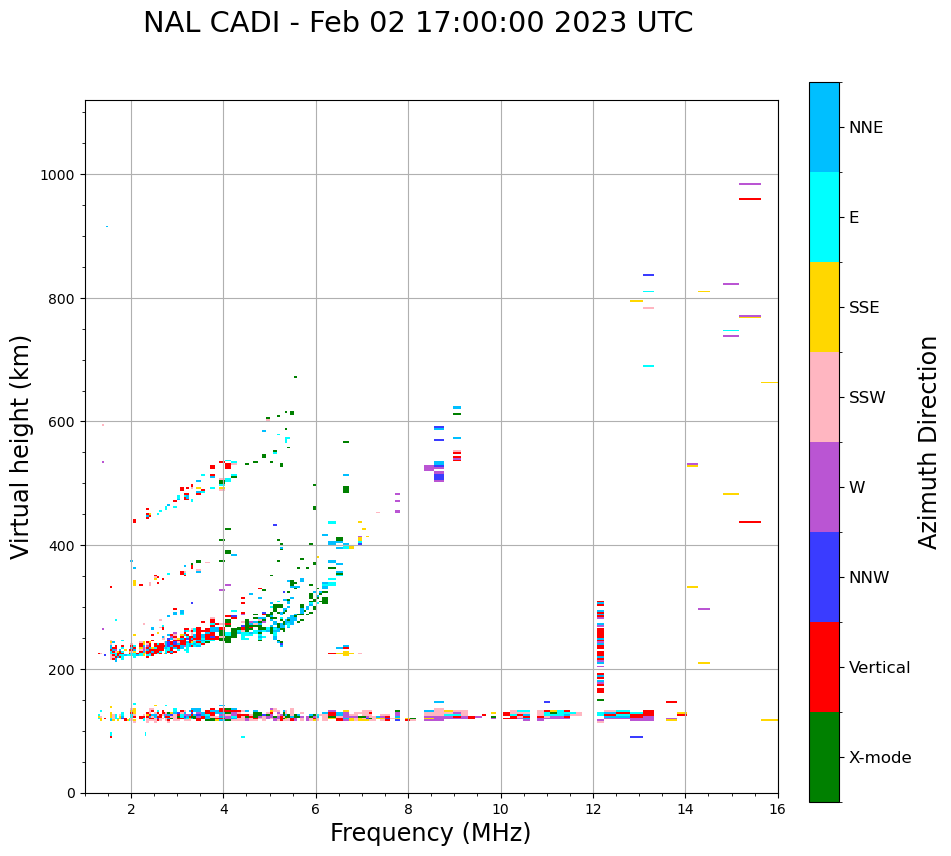 NAL CADI - Feb 02 17:00:00 2023 UTC

Virtual height (km)

1000
800
600
400
200
0

2
4
6
8
10
12
14
16

Frequency (MHz)

NNE
E
SSE
SSW
W
NNW
Vertical
X-mode

Azimuth Direction